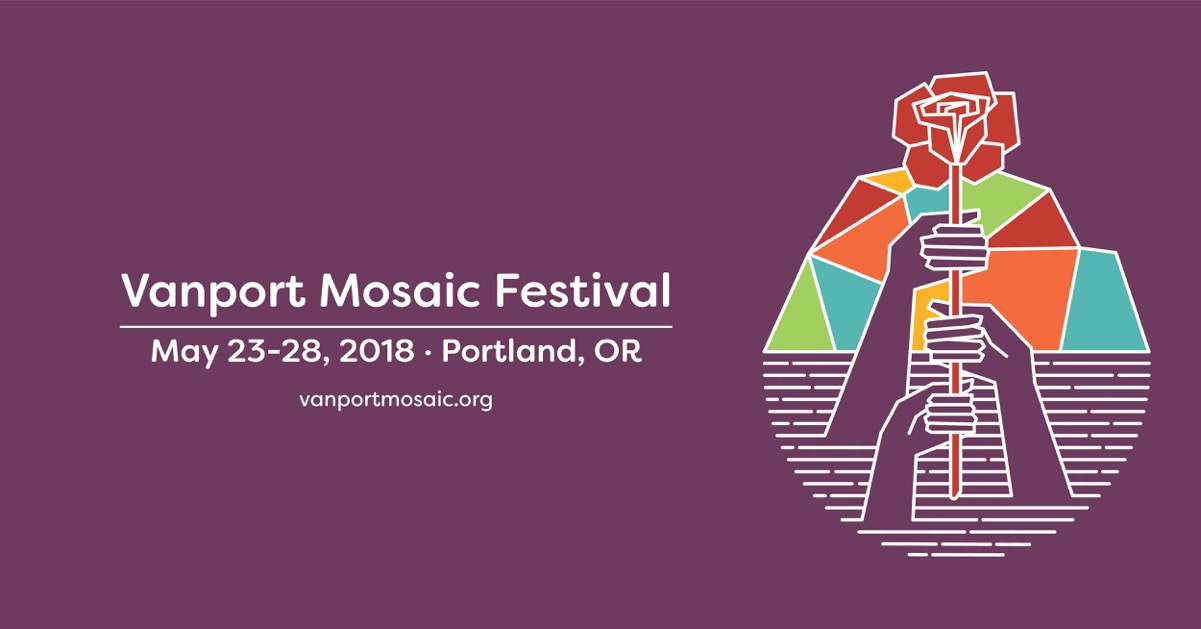 Vanport Mosaic Festival

May 23-28, 2018 · Portland, OR

vanportmosaic.org